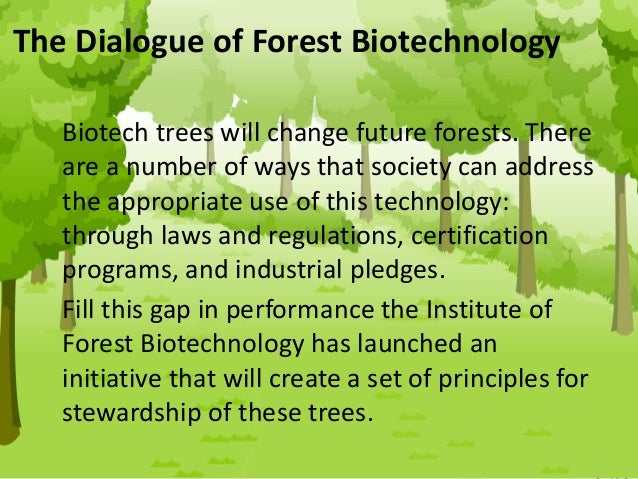 The Dialogue of Forest Biotechnology

Biotech trees will change future forests. There are a number of ways that society can address the appropriate use of this technology: through laws and regulations, certification programs, and industrial pledges.

Fill this gap in performance the Institute of Forest Biotechnology has launched an initiative that will create a set of principles for stewardship of these trees.